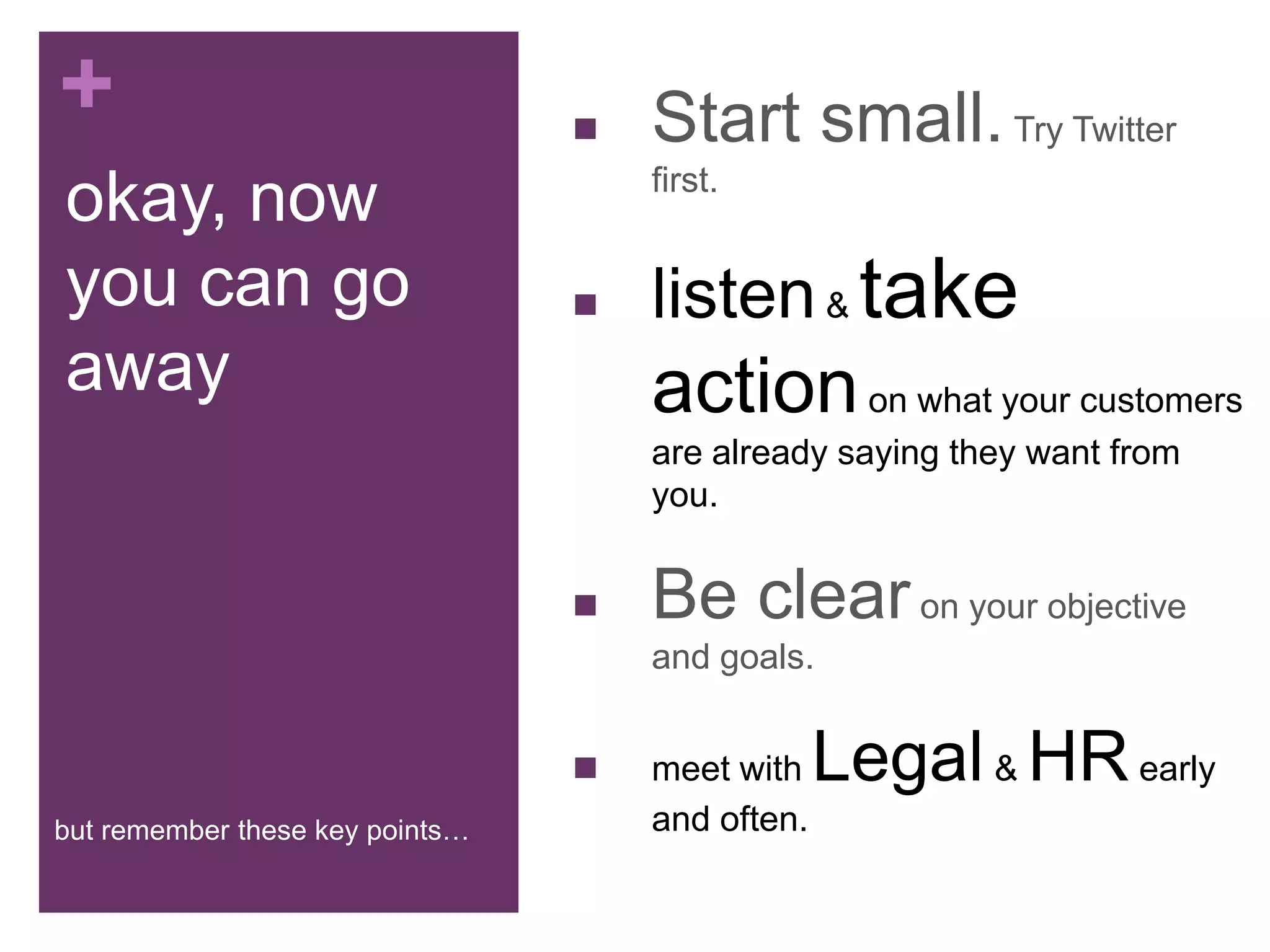 +

okay, now you can go away

but remember these key points…

- Start small. Try Twitter first.
- listen & take action on what your customers are already saying they want from you.
- Be clear on your objective and goals.
- meet with Legal & HR early and often.